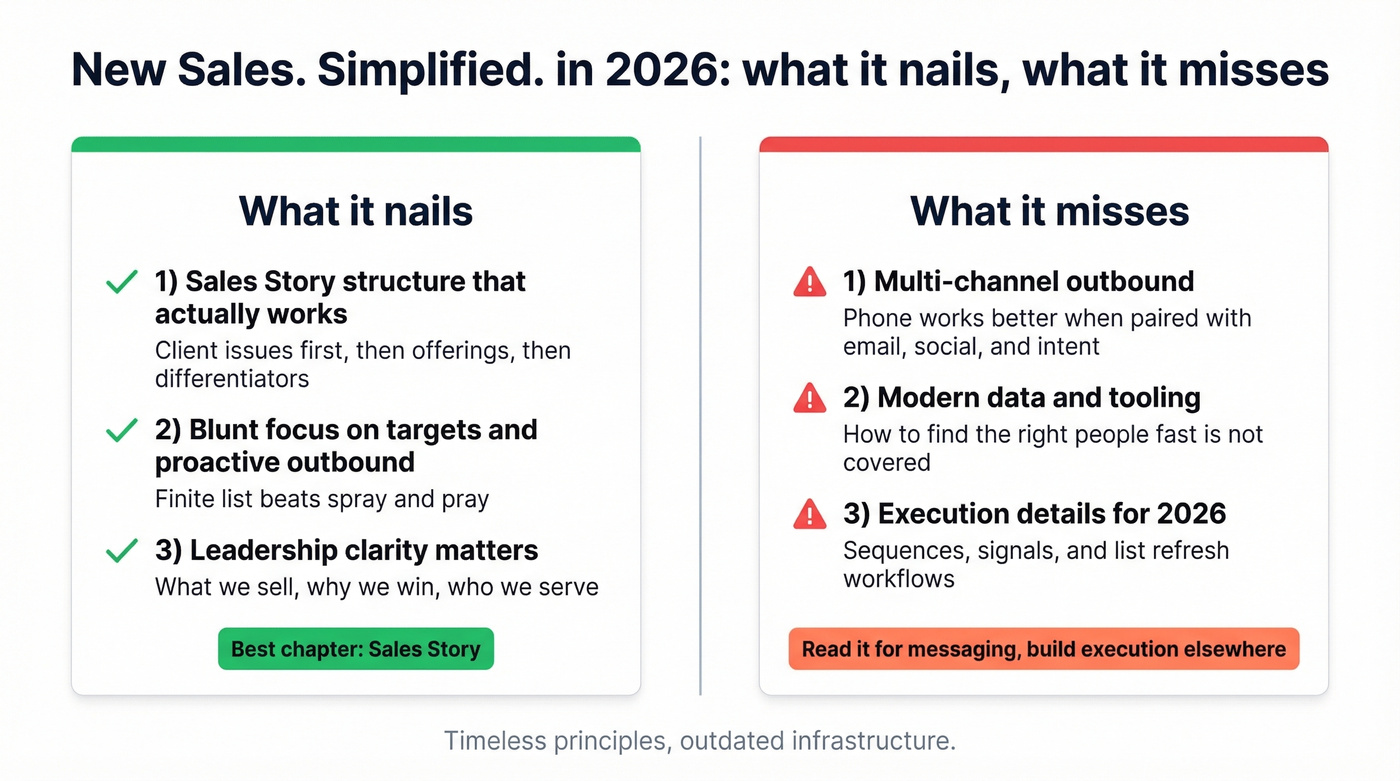 New Sales. Simplified. in 2026: what it nails, what it misses

What it nails

1) Sales Story structure that actually works
Client issues first, then offerings, then differentiators

2) Blunt focus on targets and proactive outbound
Finite list beats spray and pray

3) Leadership clarity matters
What we sell, why we win, who we serve

Best chapter: Sales Story

What it misses

1) Multi-channel outbound
Phone works better when paired with email, social, and intent

2) Modern data and tooling
How to find the right people fast is not covered

3) Execution details for 2026
Sequences, signals, and list refresh workflows

Read it for messaging, build execution elsewhere

Timeless principles, outdated infrastructure.